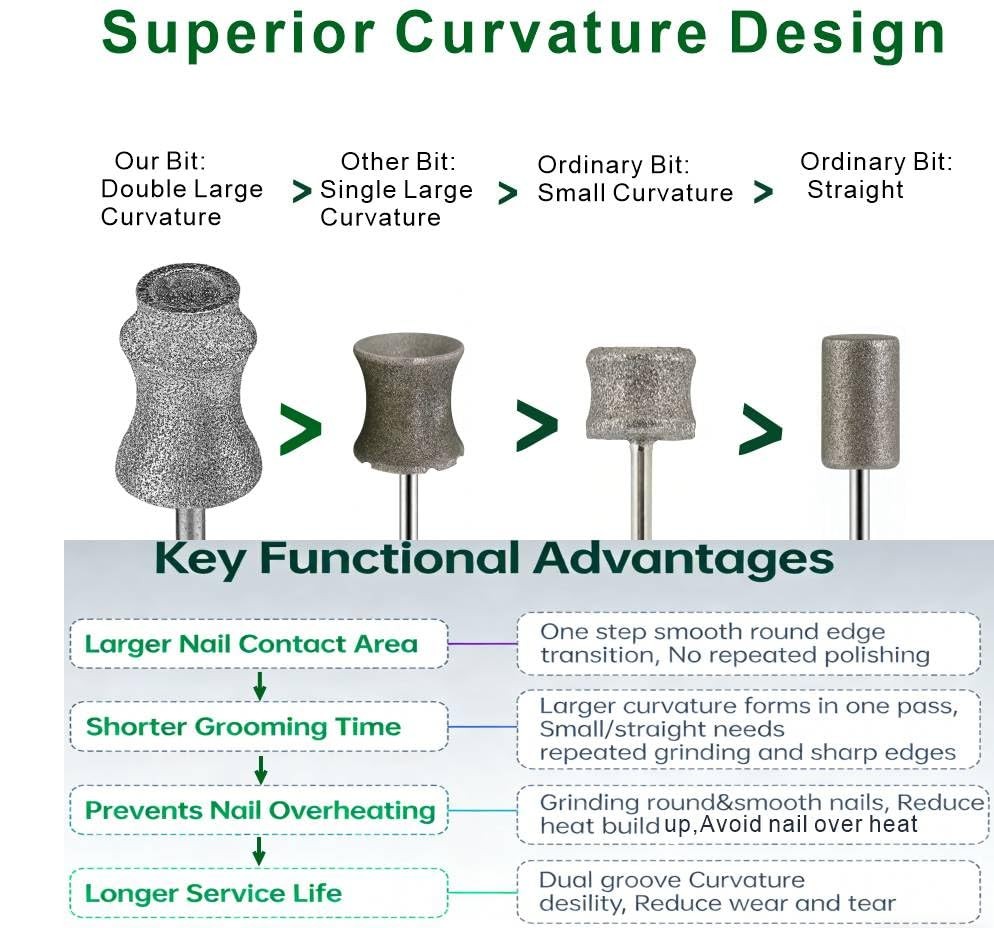 Superior Curvature Design

Our Bit: Double Large Curvature > Other Bit: Single Large Curvature > Ordinary Bit: Small Curvature > Ordinary Bit: Straight

> > >

Key Functional Advantages

Larger Nail Contact Area

One step smooth round edge transition, No repeated polishing

Shorter Grooming Time

Larger curvature forms in one pass, Small/straight needs repeated grinding and sharp edges

Prevents Nail Overheating

Grinding round&smooth nails, Reduce heat build up,Avoid nail over heat

Longer Service Life

Dual groove Curvature desility, Reduce wear and tear